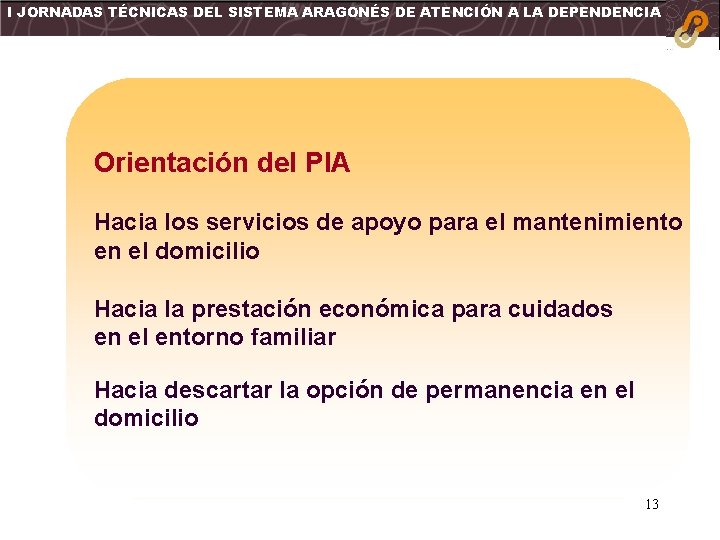 I JORNADAS TÉCNICAS DEL SISTEMA ARAGONÉS DE ATENCIÓN A LA DEPENDENCIA

Orientación del PIA

Hacia los servicios de apoyo para el mantenimiento en el domicilio

Hacia la prestación económica para cuidados en el entorno familiar

Hacia descartar la opción de permanencia en el domicilio

13